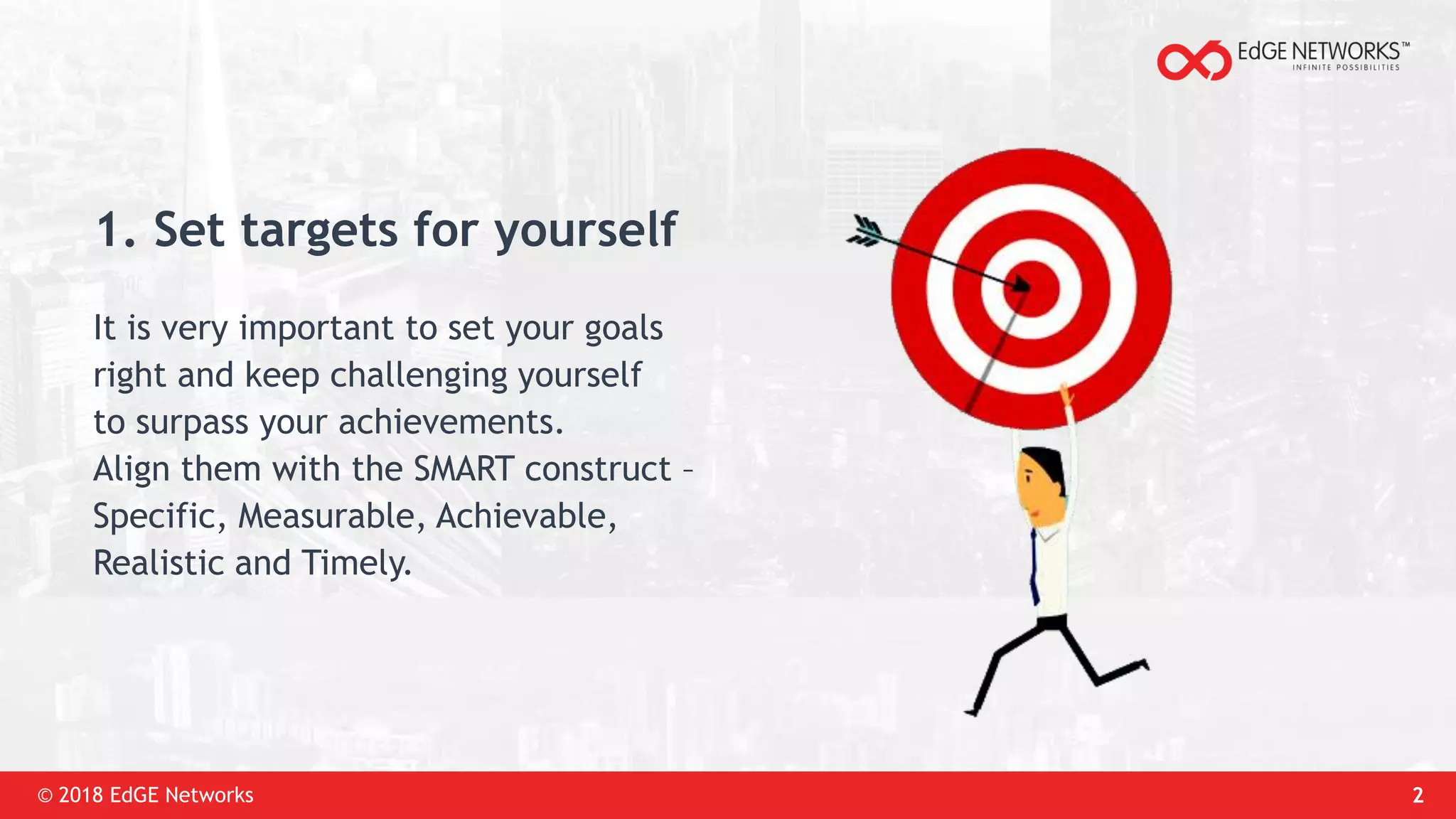 EdGE NETWORKS™
INFINITE POSSIBILITIES

1. Set targets for yourself

It is very important to set your goals right and keep challenging yourself to surpass your achievements.
Align them with the SMART construct – Specific, Measurable, Achievable, Realistic and Timely.

© 2018 EdGE Networks

2